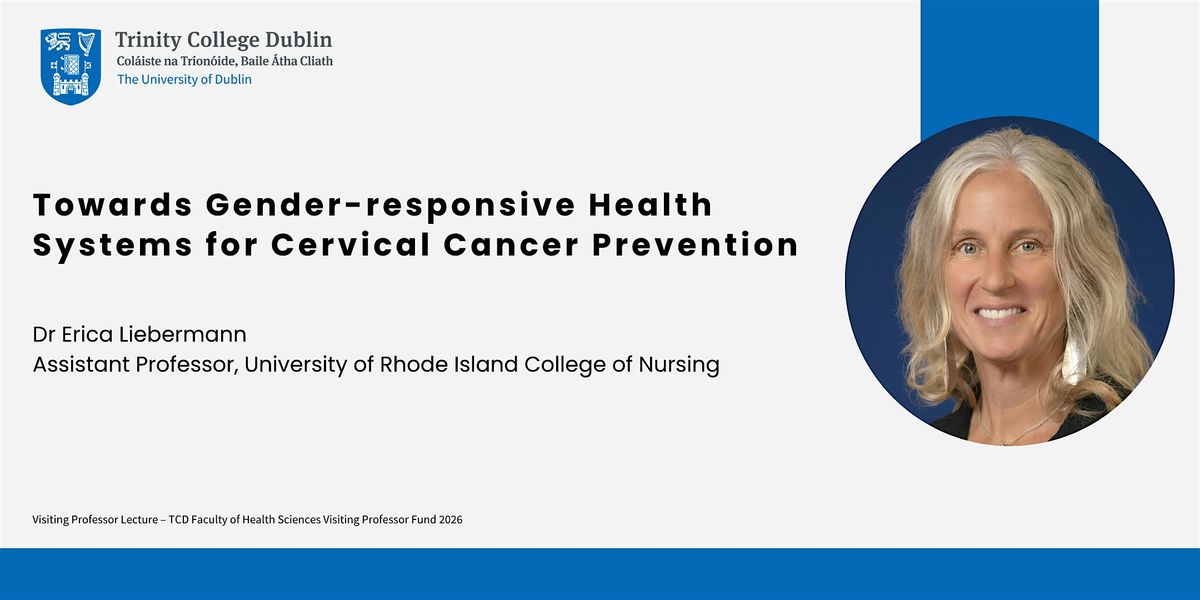 Trinity College Dublin
Coláiste na Tríonóide, Baile Átha Cliath
The University of Dublin

Towards Gender-responsive Health Systems for Cervical Cancer Prevention

Dr Erica Liebermann
Assistant Professor, University of Rhode Island College of Nursing

Visiting Professor Lecture – TCD Faculty of Health Sciences Visiting Professor Fund 2026